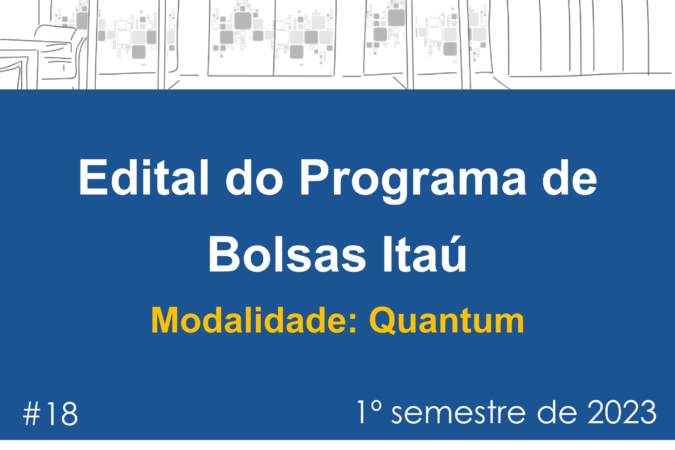 Edital do Programa de Bolsas Itaú

Modalidade: Quantum

#18

1º semestre de 2023